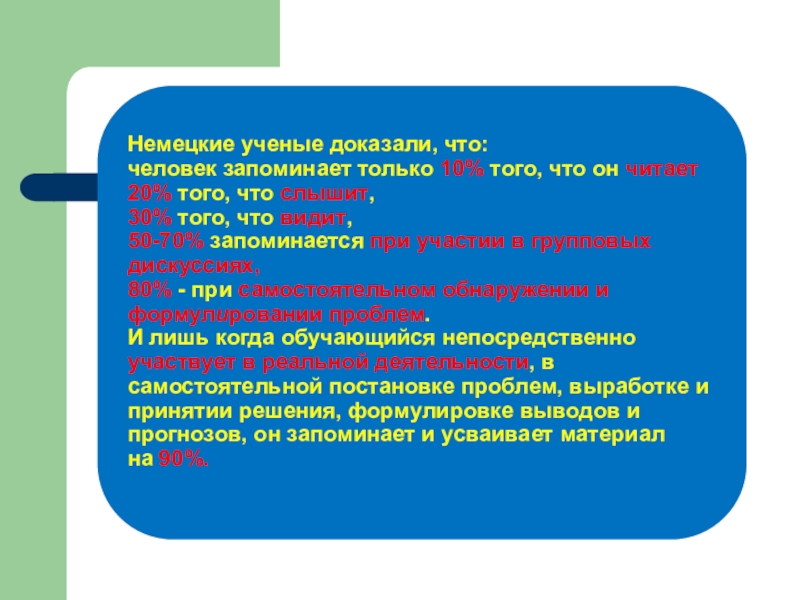 Немецкие ученые доказали, что:
человек запоминает только 10% того, что он читает
20% того, что слышит,
30% того, что видит,
50-70% запоминается при участии в групповых дискуссиях,
80% - при самостоятельном обнаружении и формулировании проблем.
И лишь когда обучающийся непосредственно участвует в реальной деятельности, в самостоятельной постановке проблем, выработке и принятии решения, формулировке выводов и прогнозов, он запоминает и усваивает материал на 90%.